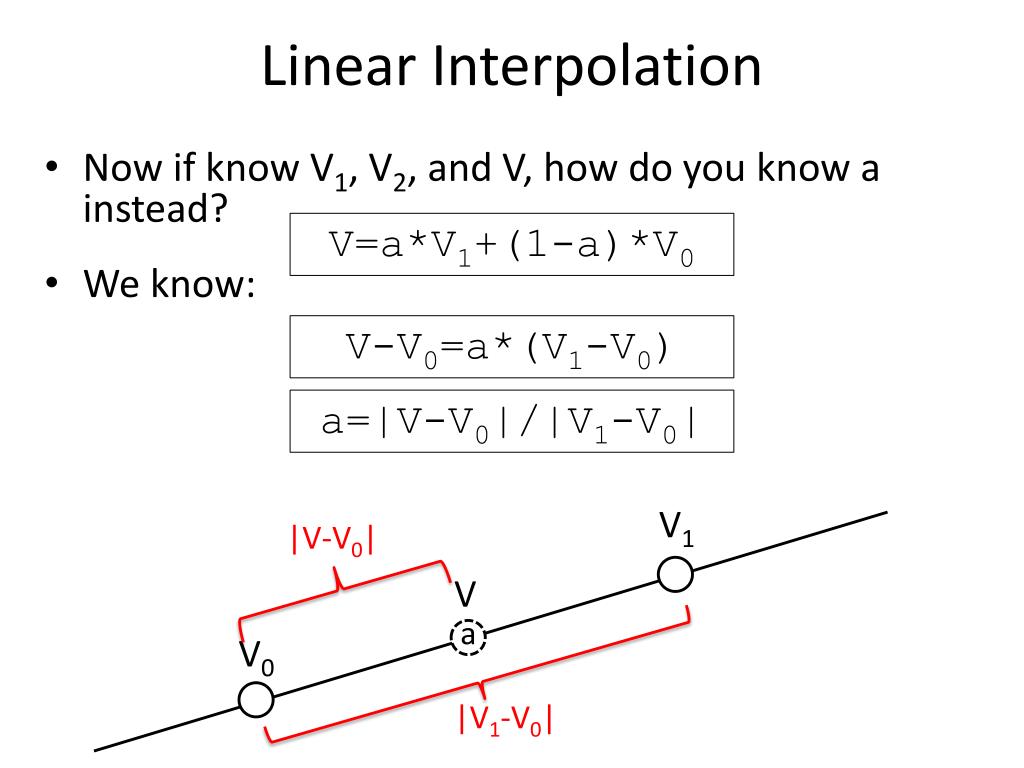 Linear Interpolation

• Now if know $V_1$, $V_2$, and V, how do you know a instead?

$V=a*V_1+(1-a)*V_0$

• We know:

$V-V_0=a*(V_1-V_0)$

$a=|V-V_0|/|V_1-V_0|$

$|V-V_0|$

$V_1$

V

a

$V_0$

$|V_1-V_0|$